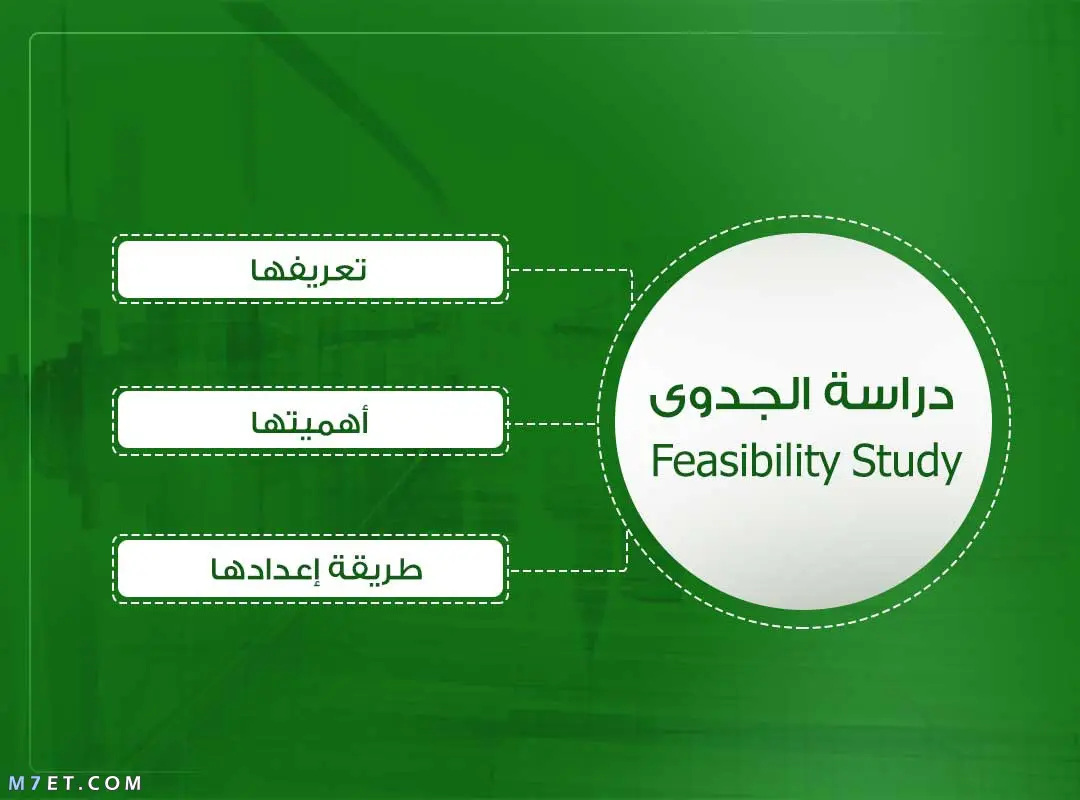 دراسة الجدوى
Feasibility Study

تعريفها

أهميتها

طريقة إعدادها

M7ET.COM